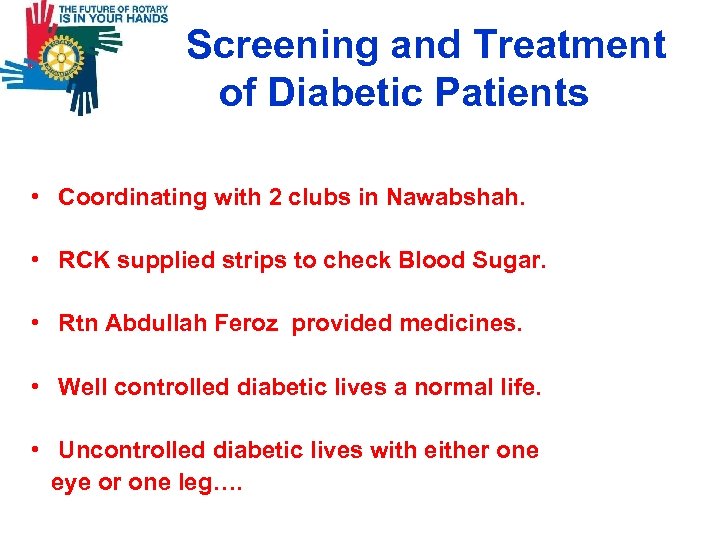 THE FUTURE OF ROTARY IS IN YOUR HANDS

Screening and Treatment of Diabetic Patients

• Coordinating with 2 clubs in Nawabshah.

• RCK supplied strips to check Blood Sugar.

• Rtn Abdullah Feroz provided medicines.

• Well controlled diabetic lives a normal life.

• Uncontrolled diabetic lives with either one eye or one leg….